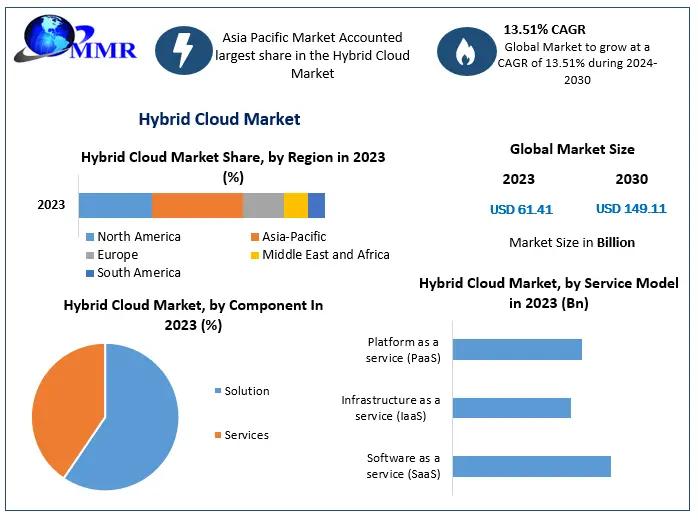 MMR

Asia Pacific Market Accounted largest share in the Hybrid Cloud Market

13.51% CAGR
Global Market to grow at a CAGR of 13.51% during 2024-2030

Hybrid Cloud Market

Hybrid Cloud Market Share, by Region in 2023 (%)

2023

North America
Asia-Pacific
Europe
Middle East and Africa
South America

Global Market Size

2023
2030
USD 61.41
USD 149.11

Market Size in Billion

Hybrid Cloud Market, by Component In 2023 (%)

Solution
Services

Hybrid Cloud Market, by Service Model in 2023 (Bn)

Platform as a service (PaaS)
Infrastructure as a service (IaaS)
Software as a service (SaaS)